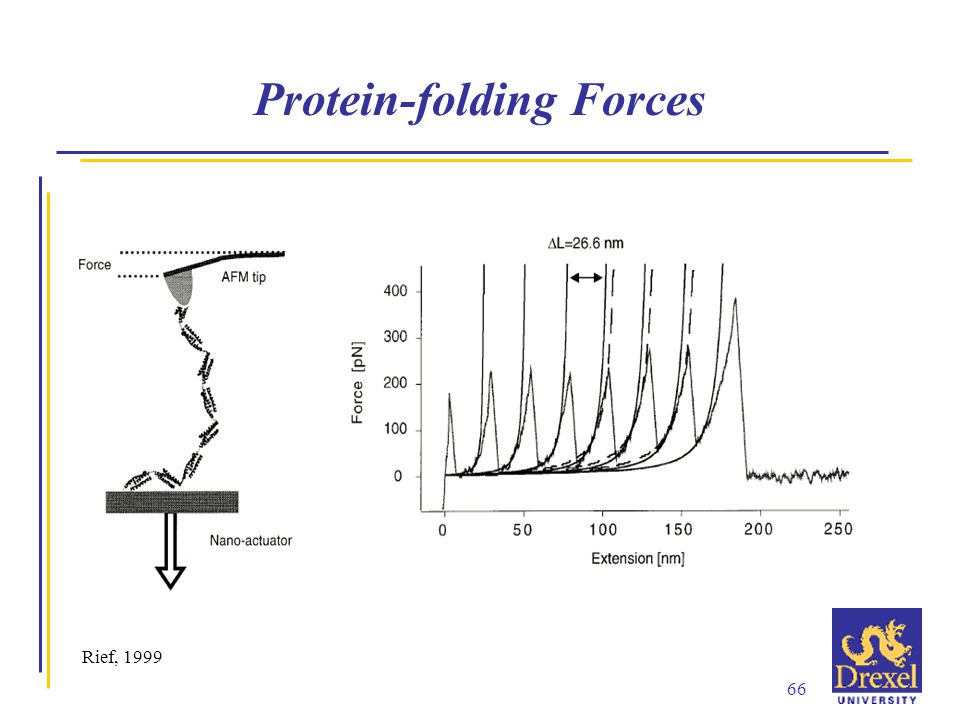 Protein-folding Forces

Force

AFM tip

Nano-actuator

$\Delta L=26.6$ nm

Force [pN]

400

300

200

100

0

0

50

100

150

200

250

Extension [nm]

Rief, 1999

66

Drexel

UNIVERSITY